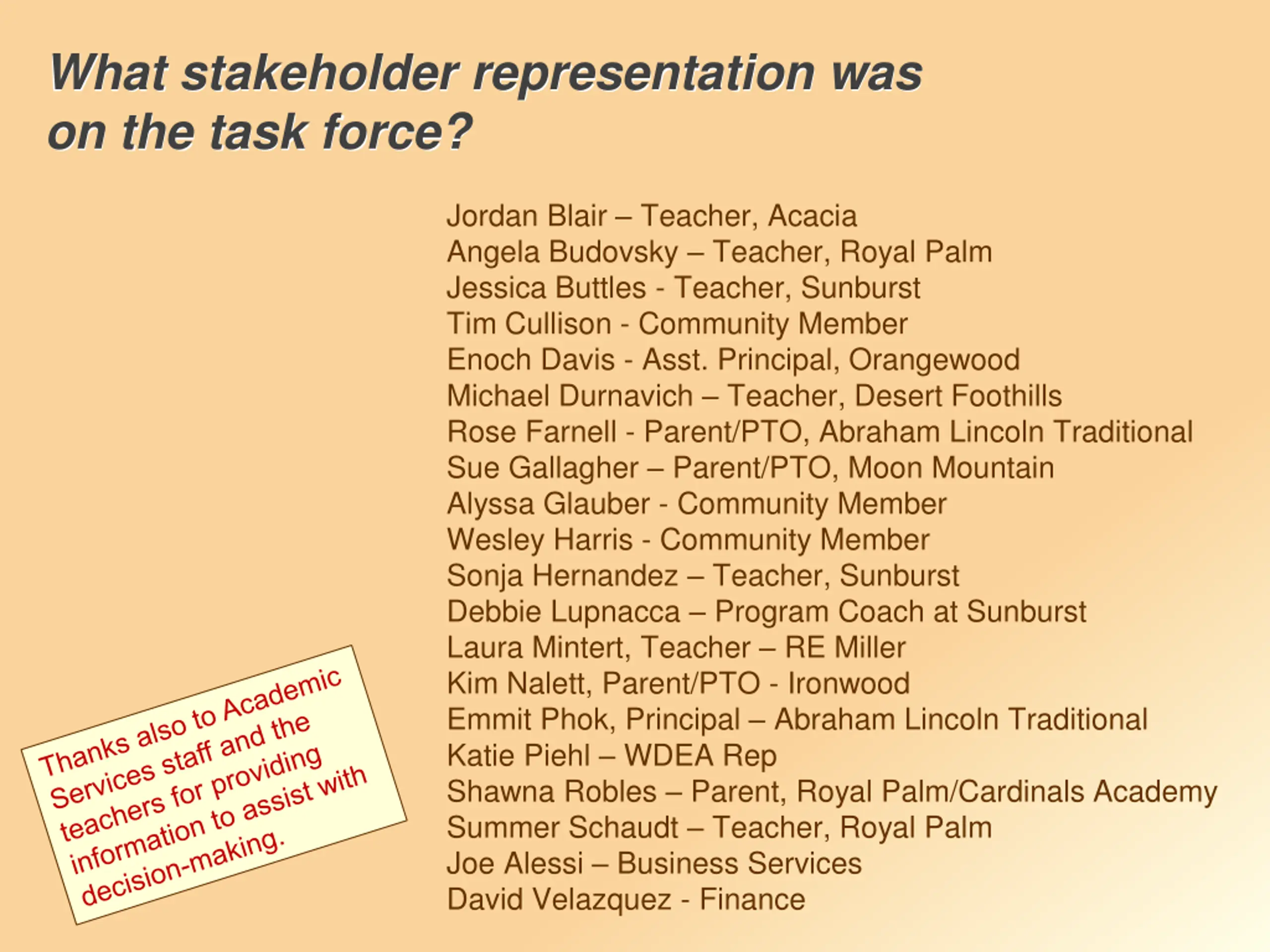 What stakeholder representation was on the task force?

Jordan Blair – Teacher, Acacia
Angela Budovsky – Teacher, Royal Palm
Jessica Buttles - Teacher, Sunburst
Tim Cullison - Community Member
Enoch Davis - Asst. Principal, Orangewood
Michael Durnavich – Teacher, Desert Foothills
Rose Farnell - Parent/PTO, Abraham Lincoln Traditional
Sue Gallagher – Parent/PTO, Moon Mountain
Alyssa Glauber - Community Member
Wesley Harris - Community Member
Sonja Hernandez – Teacher, Sunburst
Debbie Lupnacca – Program Coach at Sunburst
Laura Mintert, Teacher – RE Miller
Kim Nalett, Parent/PTO - Ironwood
Emmit Phok, Principal – Abraham Lincoln Traditional
Katie Piehl – WDEA Rep
Shawna Robles – Parent, Royal Palm/Cardinals Academy
Summer Schaudt – Teacher, Royal Palm
Joe Alessi – Business Services
David Velazquez - Finance

Thanks also to Academic Services staff and the teachers for providing information to assist with decision-making.